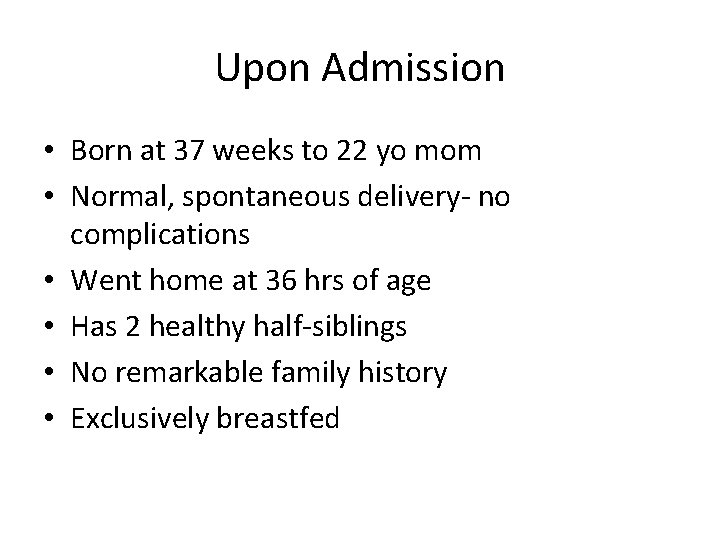 Upon Admission

• Born at 37 weeks to 22 yo mom
• Normal, spontaneous delivery- no complications
• Went home at 36 hrs of age
• Has 2 healthy half-siblings
• No remarkable family history
• Exclusively breastfed